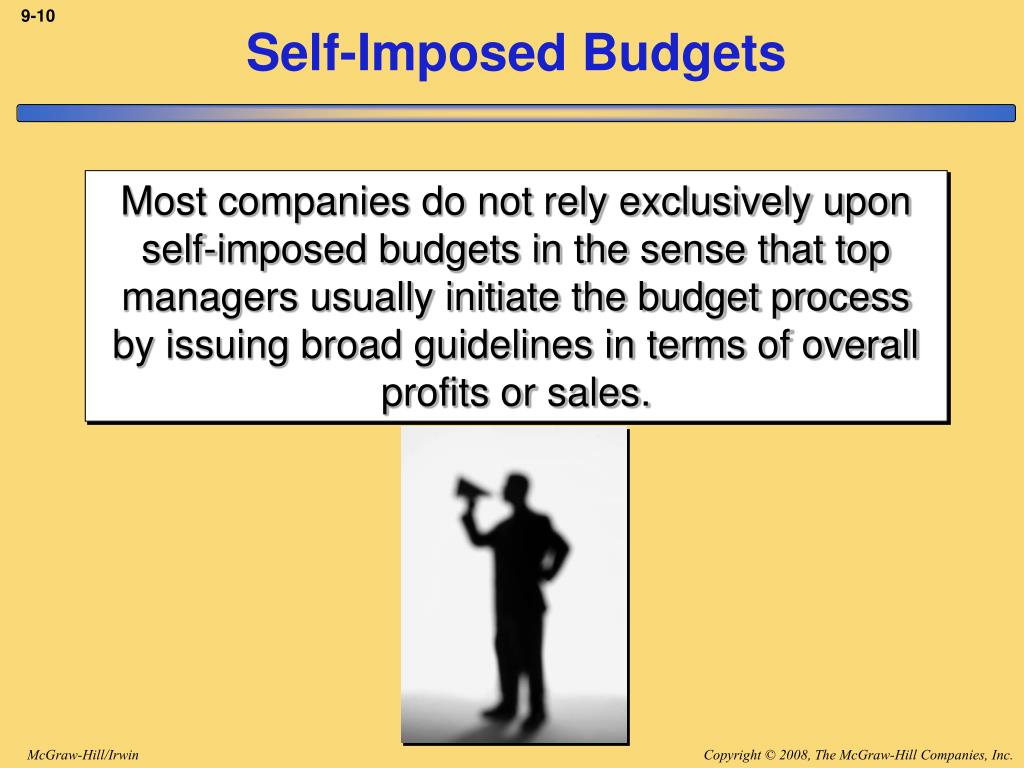 9-10

Self-Imposed Budgets

Most companies do not rely exclusively upon self-imposed budgets in the sense that top managers usually initiate the budget process by issuing broad guidelines in terms of overall profits or sales.

McGraw-Hill/Irwin

Copyright © 2008, The McGraw-Hill Companies, Inc.